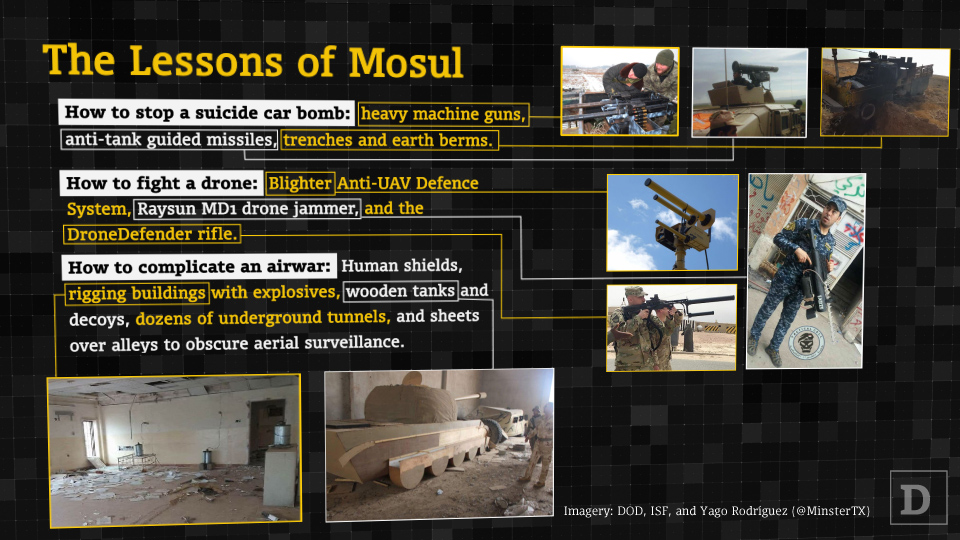 The Lessons of Mosul

How to stop a suicide car bomb: heavy machine guns, anti-tank guided missiles, trenches and earth berms.

How to fight a drone: Blighter Anti-UAV Defence System, Raysun MD1 drone jammer, and the DroneDefender rifle.

How to complicate an airwar: Human shields, rigging buildings with explosives, wooden tanks and decoys, dozens of underground tunnels, and sheets over alleys to obscure aerial surveillance.

Imagery: DOD, ISF, and Yago Rodriguez (@MinsterTX)

D